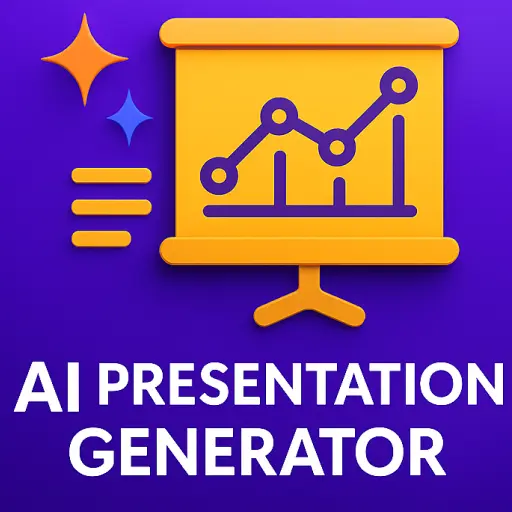 AI PRESENTATION GENERATOR